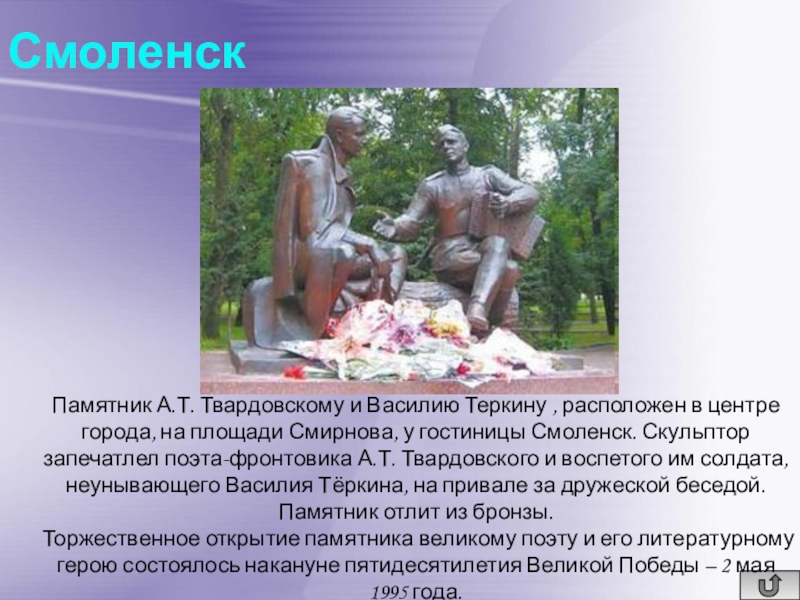 Смоленск

Памятник А.Т. Твардовскому и Василию Теркину , расположен в центре города, на площади Смирнова, у гостиницы Смоленск. Скульптор запечатлел поэта-фронтовика А.Т. Твардовского и воспетого им солдата, неунывающего Василия Тёркина, на привале за дружеской беседой. Памятник отлит из бронзы.

Торжественное открытие памятника великому поэту и его литературному герою состоялось накануне пятидесятилетия Великой Победы – 2 мая 1995 года.